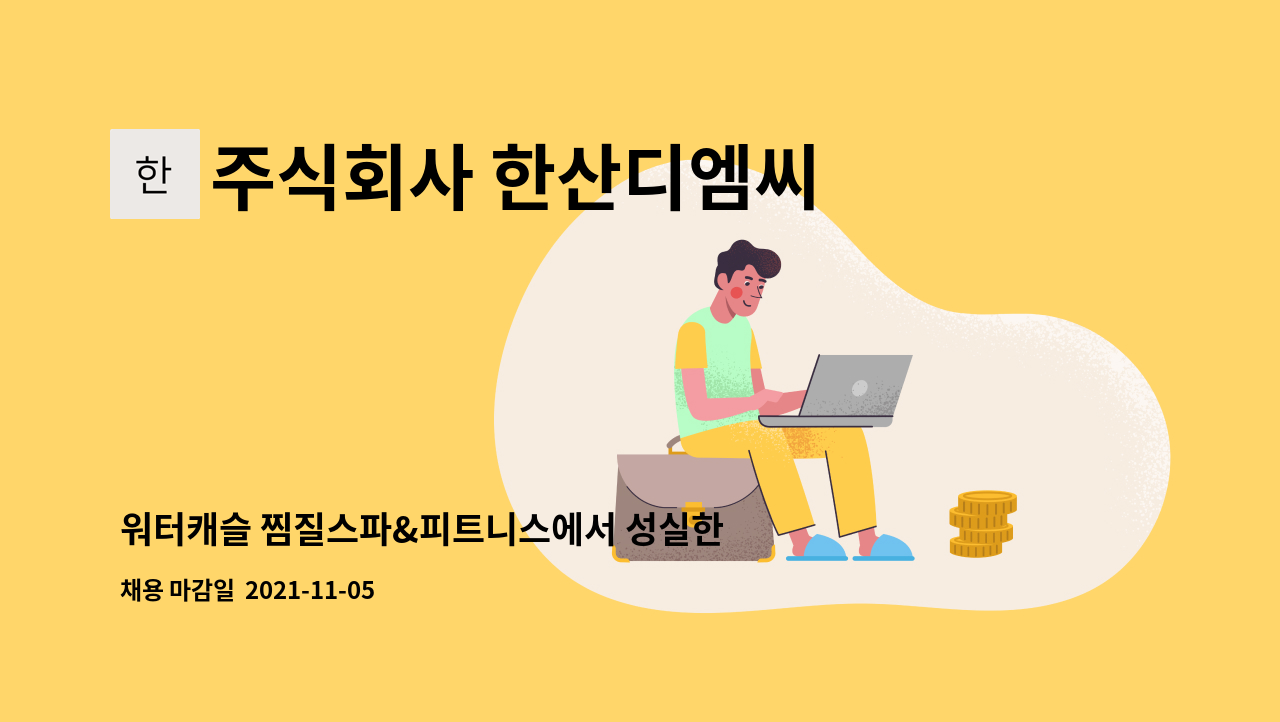 한

주식회사 한산디엠씨

워터캐슬 찜질스파&피트니스에서 성실한

채용 마감일 2021-11-05